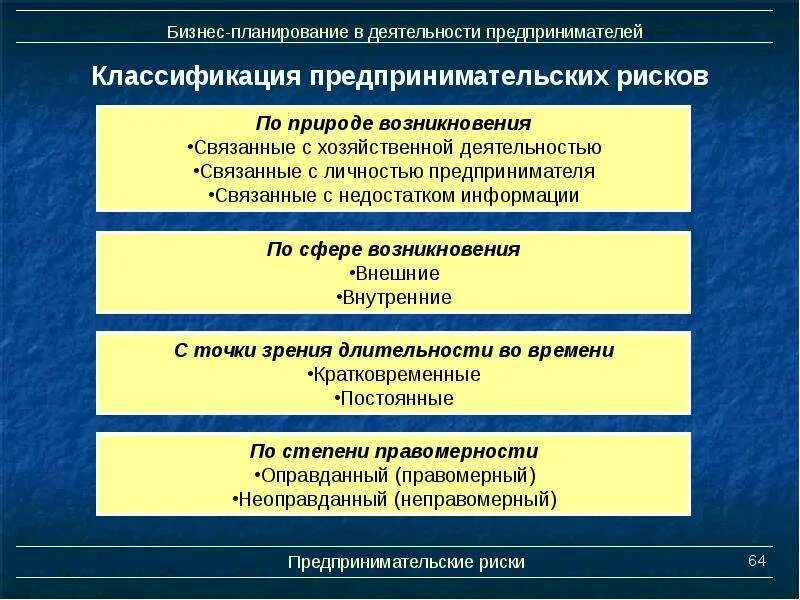 Бизнес-планирование в деятельности предпринимателей

Классификация предпринимательских рисков

По природе возникновения
•Связанные с хозяйственной деятельностью
•Связанные с личностью предпринимателя
•Связанные с недостатком информации

По сфере возникновения
•Внешние
•Внутренние

С точки зрения длительности во времени
•Кратковременные
•Постоянные

По степени правомерности
•Оправданный (правомерный)
•Неоправданный (неправомерный)

Предпринимательские риски

64